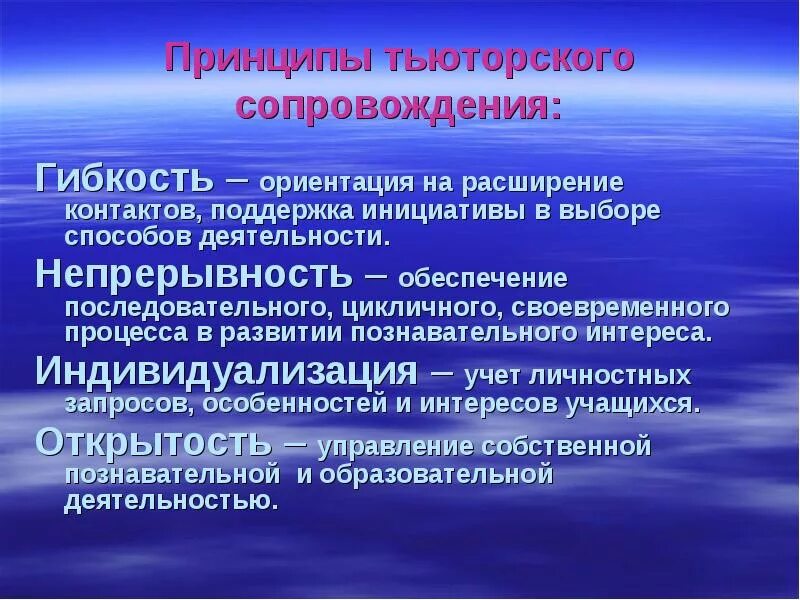 Принципы тьюторского сопровождения:

Гибкость – ориентация на расширение контактов, поддержка инициативы в выборе способов деятельности.

Непрерывность – обеспечение последовательного, цикличного, своевременного процесса в развитии познавательного интереса.

Индивидуализация – учет личностных запросов, особенностей и интересов учащихся.

Открытость – управление собственной познавательной и образовательной деятельностью.